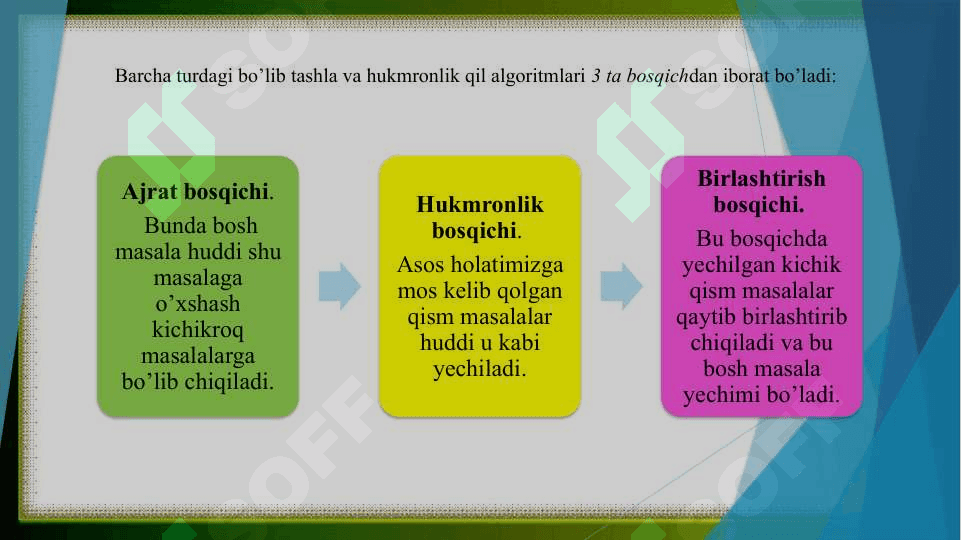 Barcha turdagi bo'lib tashla va hukmronlik qil algoritmlari 3 ta bosqichdan iborat bo'ladi:

Ajrat bosqichi. Bunda bosh masala huddi shu masalaga o'xshash kichikroq masalalarga bo'lib chiqiladi.

Hukmronlik bosqichi. Asos holatimizga mos kelib qolgan qism masalalar huddi u kabi yechiladi.

Birlashtirish bosqichi. Bu bosqichda yechilgan kichik qism masalalar qaytib birlashtirib chiqiladi va bu bosh masala yechimi bo'ladi.

SOFF